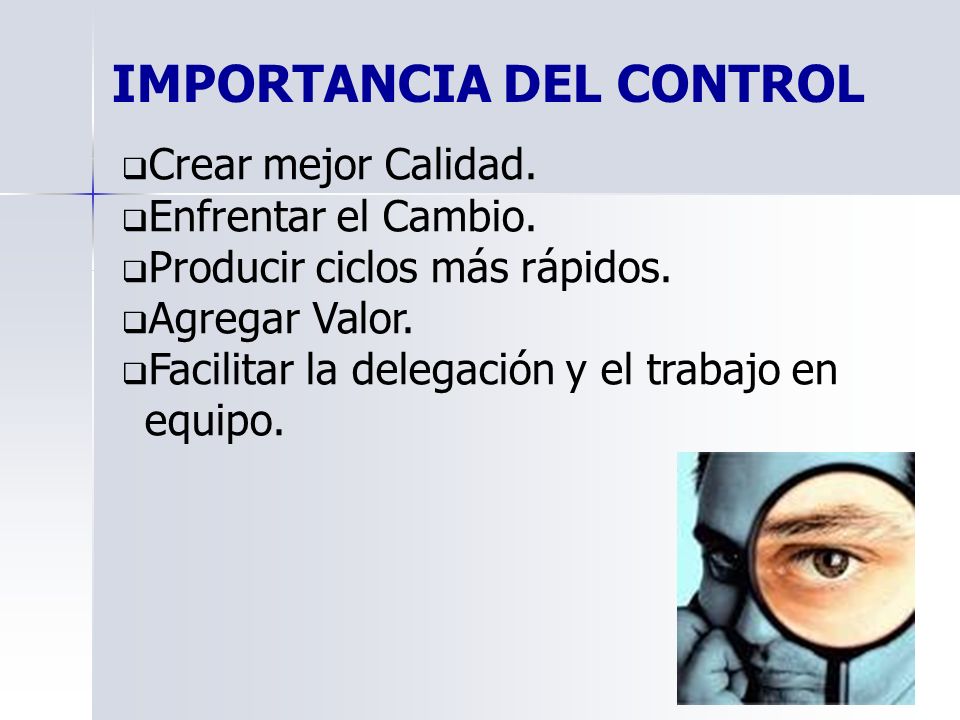 IMPORTANCIA DEL CONTROL

❑Crear mejor Calidad.
❑Enfrentar el Cambio.
❑Producir ciclos más rápidos.
❑Agregar Valor.
❑Facilitar la delegación y el trabajo en equipo.